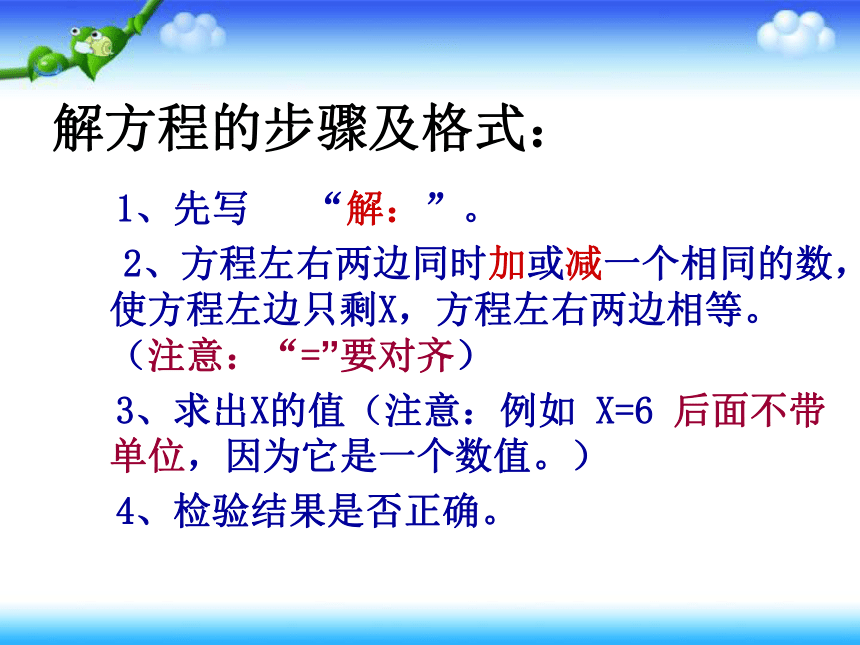 解方程的步骤及格式：

1、先写 “解：”。

2、方程左右两边同时加或减一个相同的数，使方程左边只剩X，方程左右两边相等。（注意：“=”要对齐）

3、求出X的值（注意：例如 X=6 后面不带单位，因为它是一个数值。）

4、检验结果是否正确。